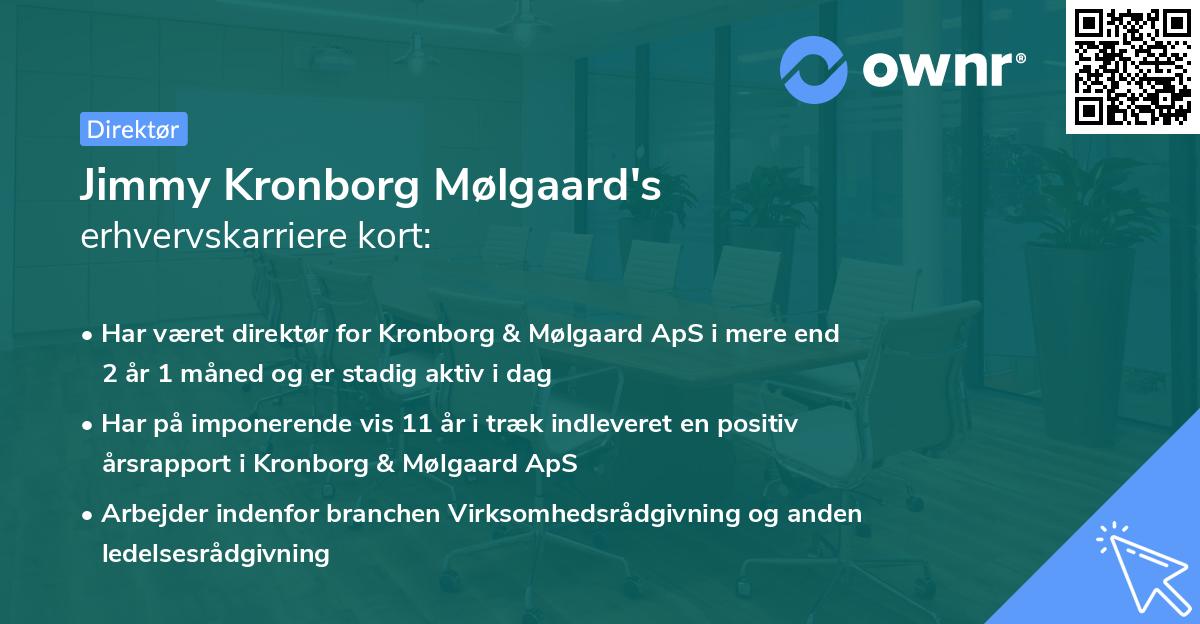 ownr®

Direktør

Jimmy Kronborg Mølgaard's erhvervskarriere kort:

• Har været direktør for Kronborg & Mølgaard ApS i mere end 2 år 1 måned og er stadig aktiv i dag

• Har på imponerende vis 11 år i træk indleveret en positiv årsrapport i Kronborg & Mølgaard ApS

• Arbejder indenfor branchen Virksomhedsrådgivning og anden ledelsesrådgivning